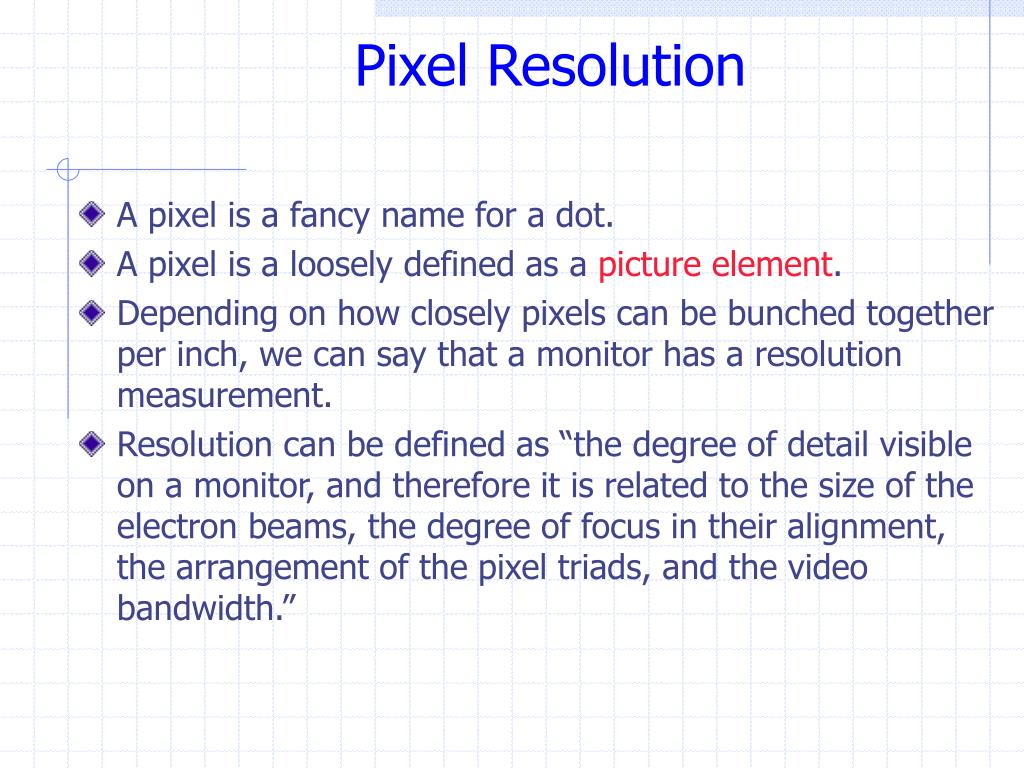 Pixel Resolution

A pixel is a fancy name for a dot.

A pixel is a loosely defined as a picture element.

Depending on how closely pixels can be bunched together per inch, we can say that a monitor has a resolution measurement.

Resolution can be defined as “the degree of detail visible on a monitor, and therefore it is related to the size of the electron beams, the degree of focus in their alignment, the arrangement of the pixel triads, and the video bandwidth.”